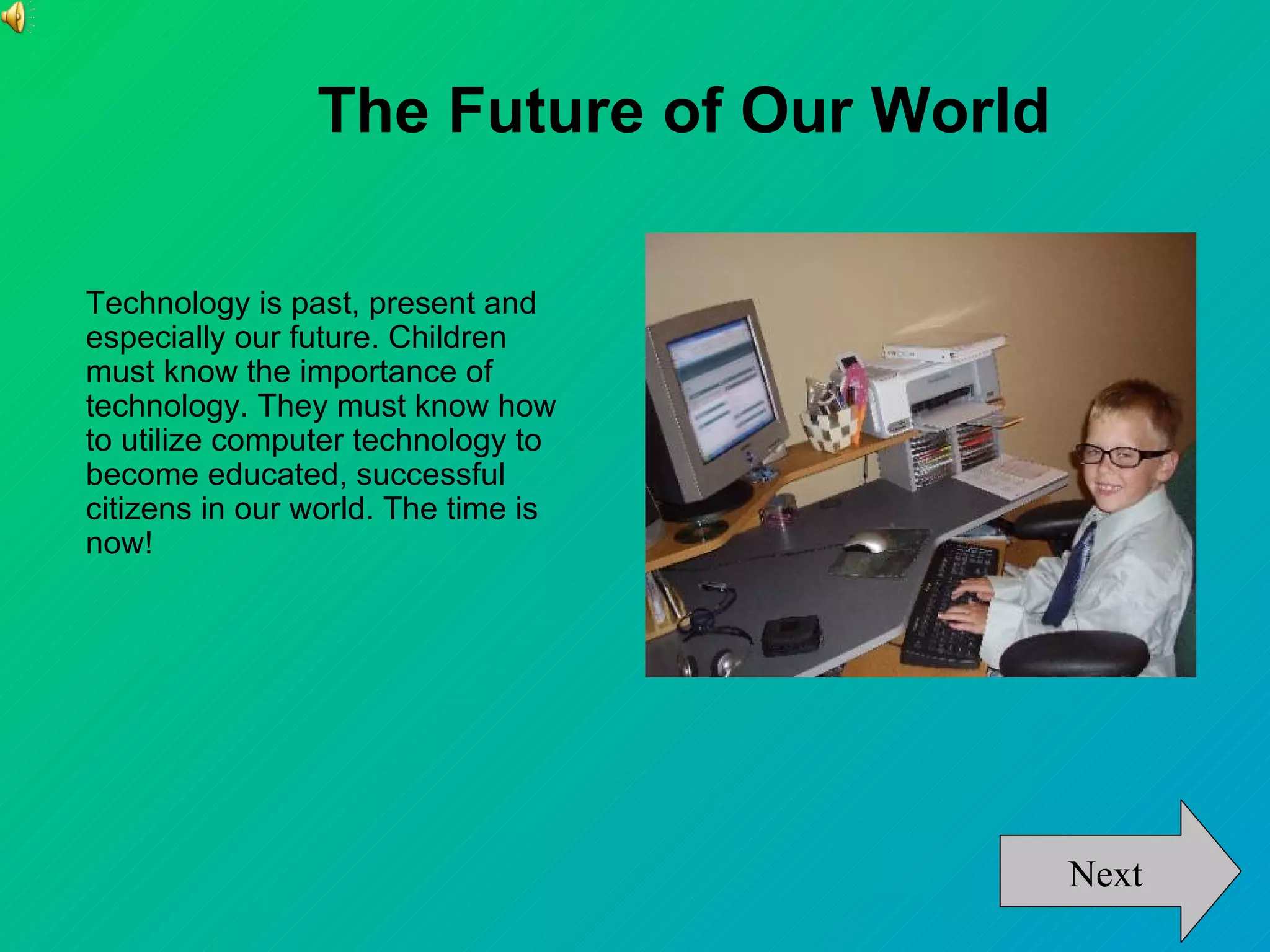 The Future of Our World

Technology is past, present and especially our future. Children must know the importance of technology. They must know how to utilize computer technology to become educated, successful citizens in our world. The time is now!

Next